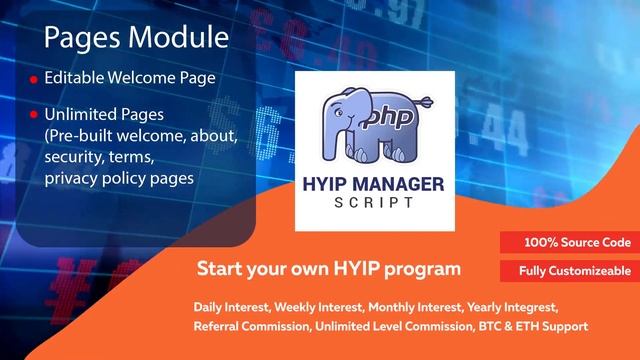 Pages Module

Editable Welcome Page

Unlimited Pages (Pre-built welcome, about, security, terms, privacy policy pages

php

HYIP MANAGER SCRIPT

100% Source Code

Fully Customizeable

Start your own HYIP program

Daily Interest, Weekly Interest, Monthly Interest, Yearly Integrest, Referral Commission, Unlimited Level Commission, BTC & ETH Support